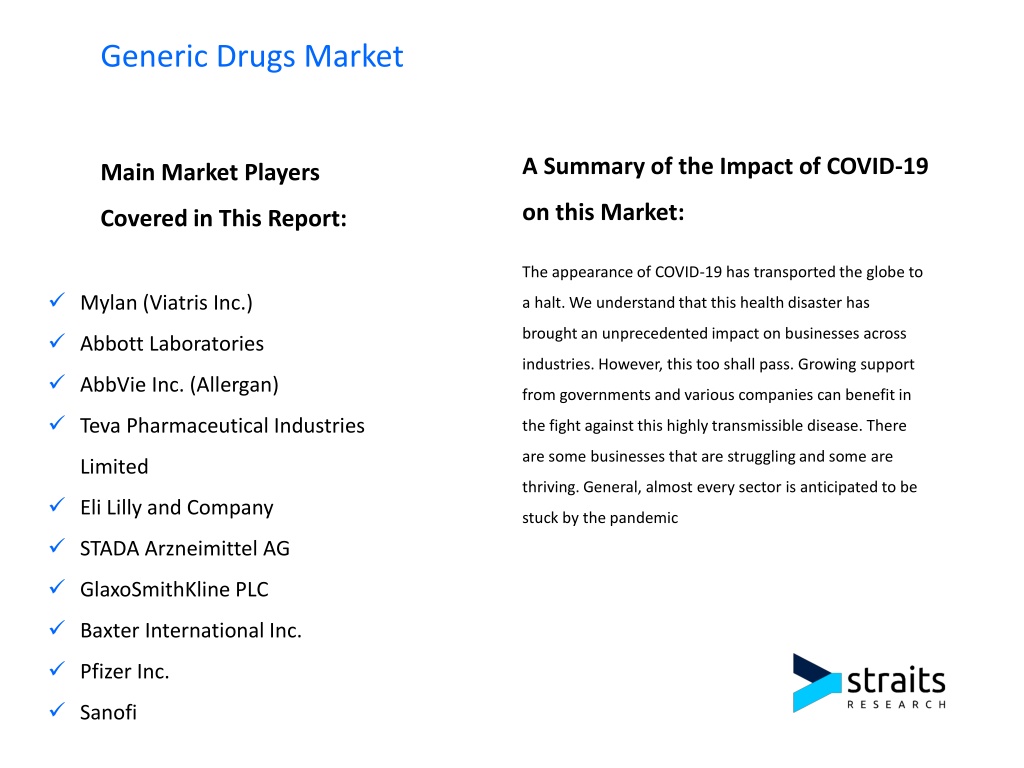 Generic Drugs Market

Main Market Players Covered in This Report:

✓ Mylan (Viatris Inc.)
✓ Abbott Laboratories
✓ AbbVie Inc. (Allergan)
✓ Teva Pharmaceutical Industries Limited
✓ Eli Lilly and Company
✓ STADA Arzneimittel AG
✓ GlaxoSmithKline PLC
✓ Baxter International Inc.
✓ Pfizer Inc.
✓ Sanofi

A Summary of the Impact of COVID-19 on this Market:

The appearance of COVID-19 has transported the globe to a halt. We understand that this health disaster has brought an unprecedented impact on businesses across industries. However, this too shall pass. Growing support from governments and various companies can benefit in the fight against this highly transmissible disease. There are some businesses that are struggling and some are thriving. General, almost every sector is anticipated to be stuck by the pandemic

straits
RESEARCH